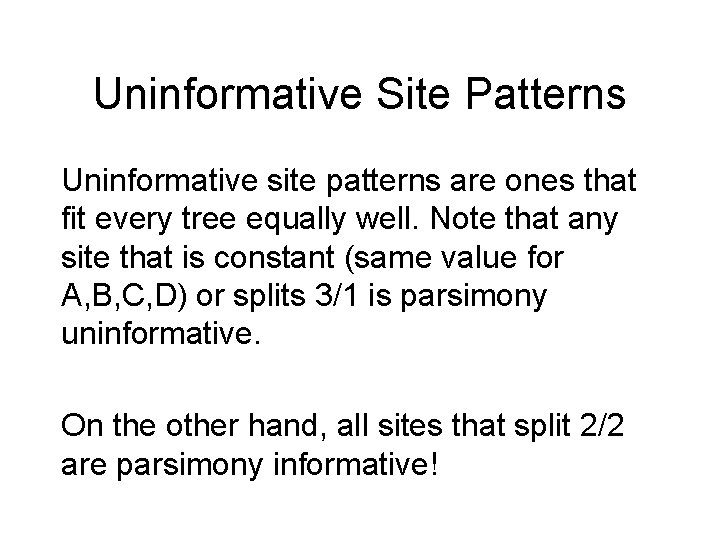 Uninformative Site Patterns

Uninformative site patterns are ones that fit every tree equally well. Note that any site that is constant (same value for A,B,C,D) or splits 3/1 is parsimony uninformative.

On the other hand, all sites that split 2/2 are parsimony informative!